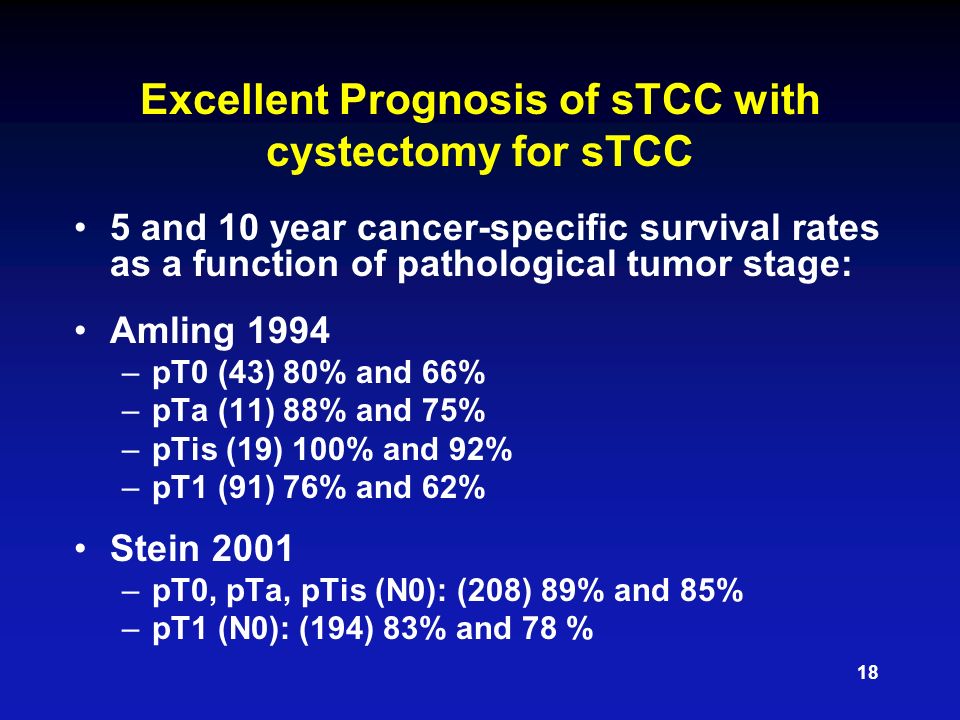 Excellent Prognosis of sTCC with cystectomy for sTCC

• 5 and 10 year cancer-specific survival rates as a function of pathological tumor stage:

• Amling 1994
– pT0 (43) 80% and 66%
– pTa (11) 88% and 75%
– pTis (19) 100% and 92%
– pT1 (91) 76% and 62%

• Stein 2001
– pT0, pTa, pTis (N0): (208) 89% and 85%
– pT1 (N0): (194) 83% and 78 %

18